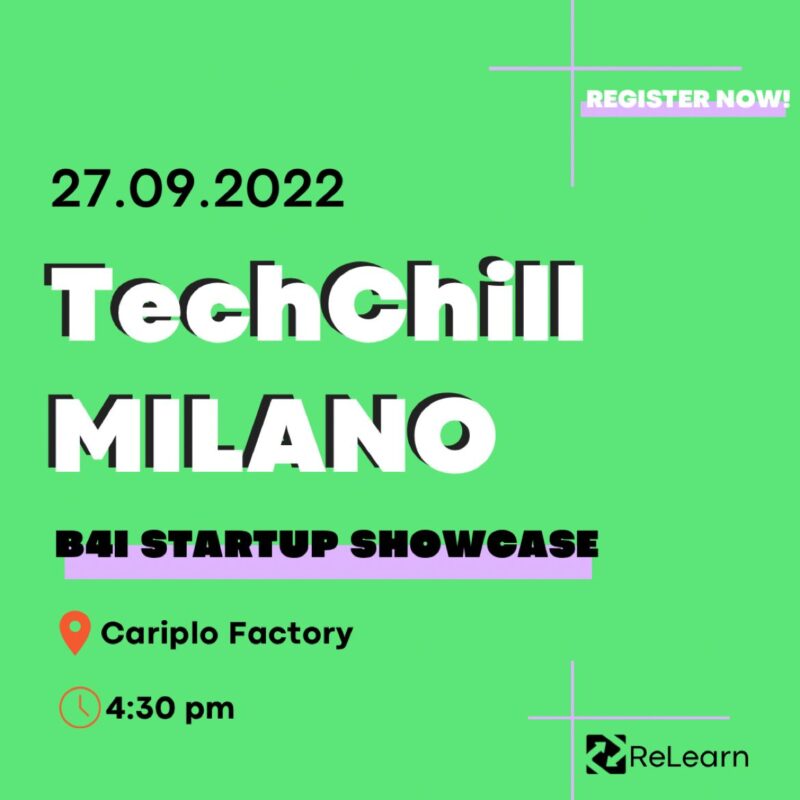 REGISTER NOW!

27.09.2022

TechChill MILANO

B4I STARTUP SHOWCASE

Cariplo Factory

4:30 pm

ReLearn